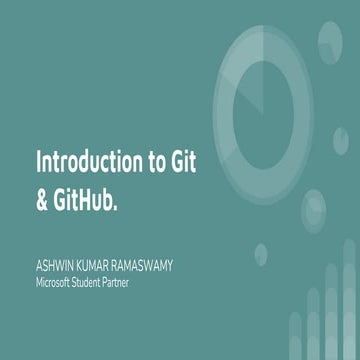 Introduction to Git & GitHub.

ASHWIN KUMAR RAMASWAMY
Microsoft Student Partner